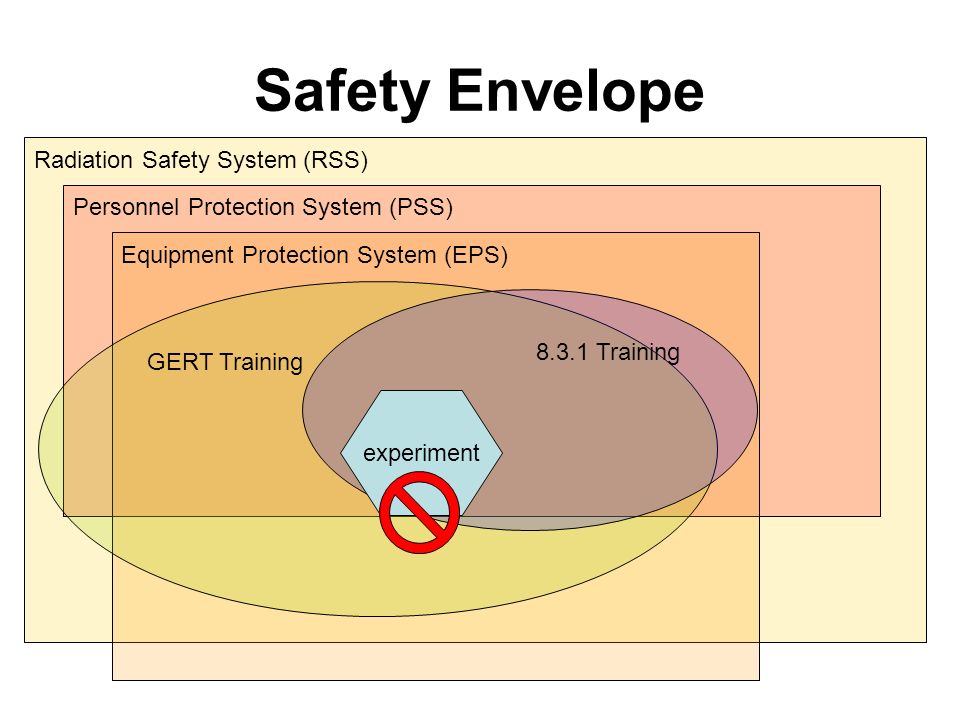 Safety Envelope

Radiation Safety System (RSS)

Personnel Protection System (PSS)

Equipment Protection System (EPS)

GERT Training

8.3.1 Training

experiment